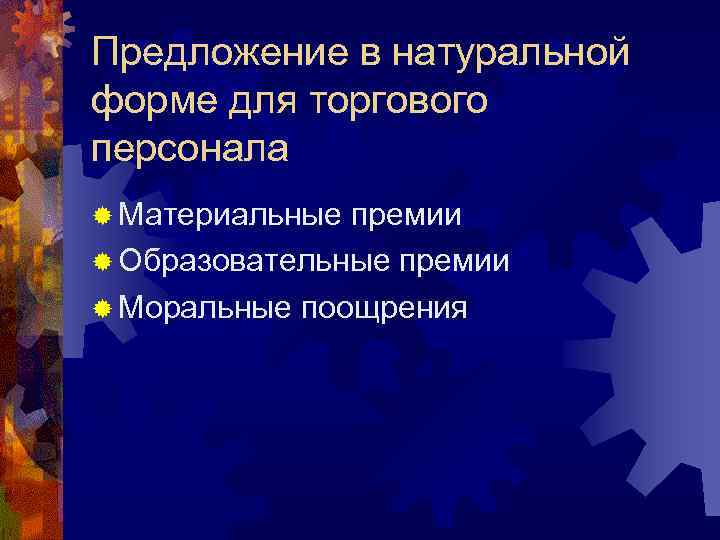 Предложение в натуральной форме для торгового персонала

Материальные премии
Образовательные премии
Моральные поощрения